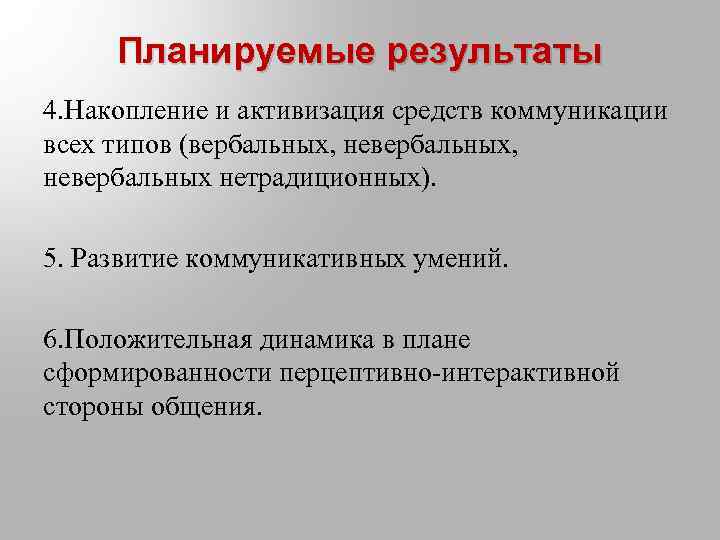 Планируемые результаты

4.Накопление и активизация средств коммуникации всех типов (вербальных, невербальных, невербальных нетрадиционных).

5. Развитие коммуникативных умений.

6.Положительная динамика в плане сформированности перцептивно-интерактивной стороны общения.